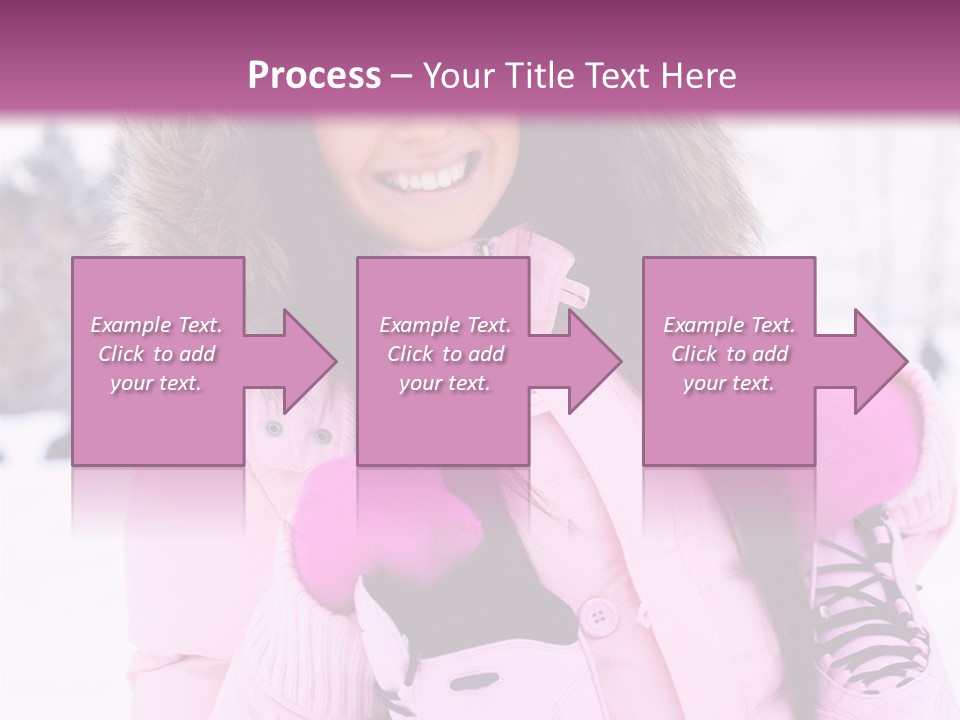 Process – Your Title Text Here

Example Text. Click to add your text.

Example Text. Click to add your text.

Example Text. Click to add your text.